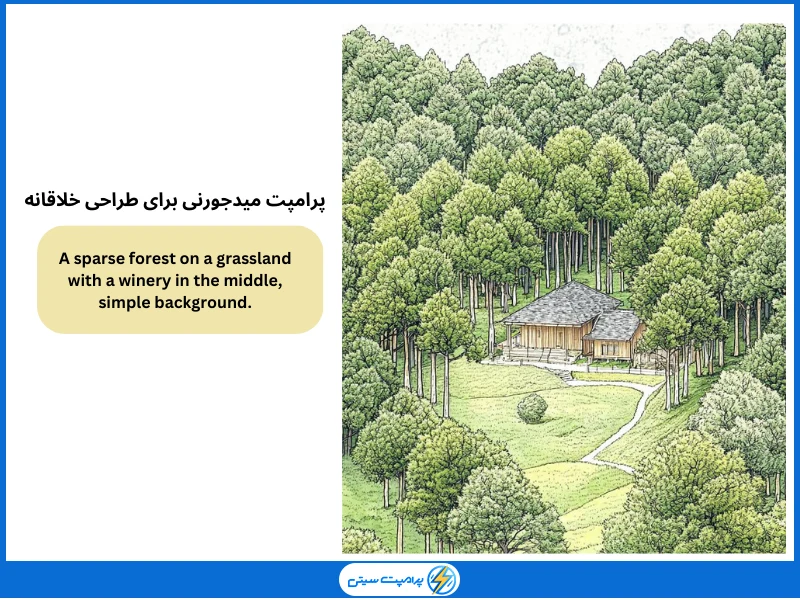 پرامپت میدجورنی برای طراحی خلاقانه

A sparse forest on a grassland with a winery in the middle, simple background.

پرامپت سیتی